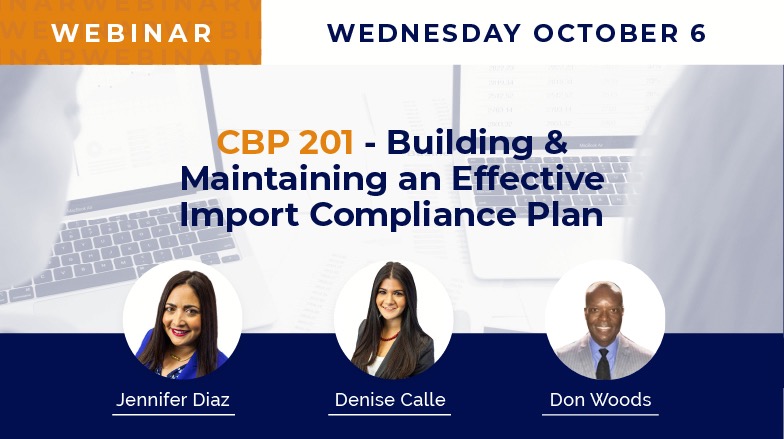 WEBINAR

WEDNESDAY OCTOBER 6

CBP 201 - Building & Maintaining an Effective Import Compliance Plan

Jennifer Diaz

Denise Calle

Don Woods